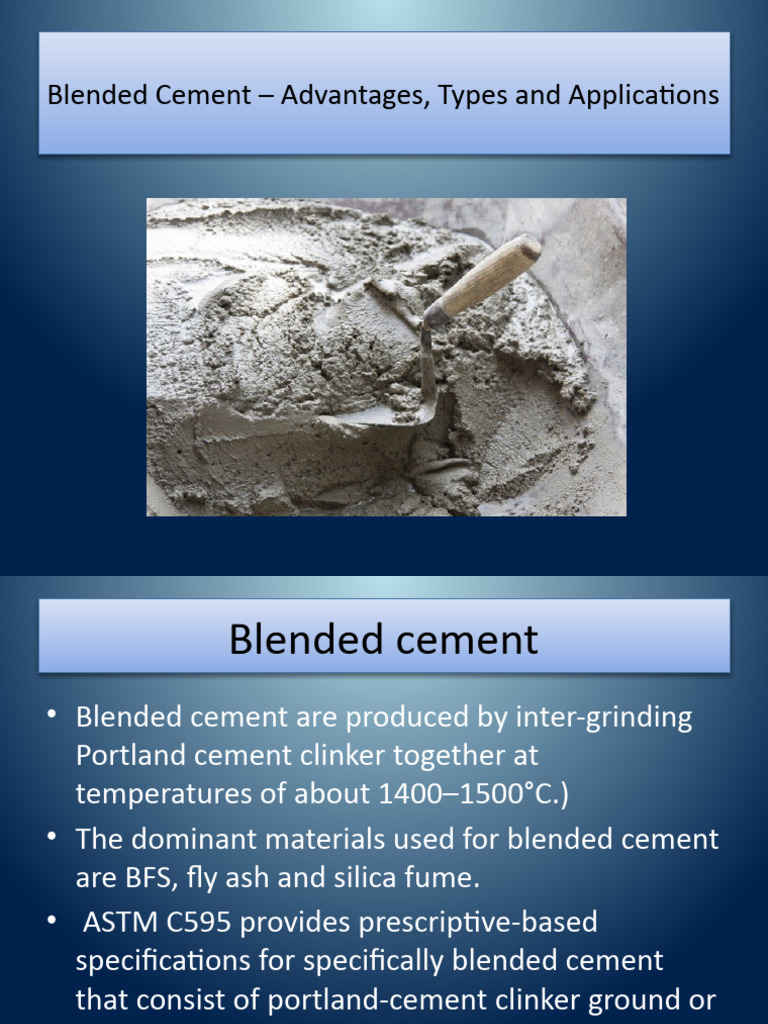 Blended Cement – Advantages, Types and Applications

Blended cement

• Blended cement are produced by inter-grinding Portland cement clinker together at temperatures of about 1400–1500°C.)
• The dominant materials used for blended cement are BFS, fly ash and silica fume.
• ASTM C595 provides prescriptive-based specifications for specifically blended cement that consist of portland-cement clinker ground or